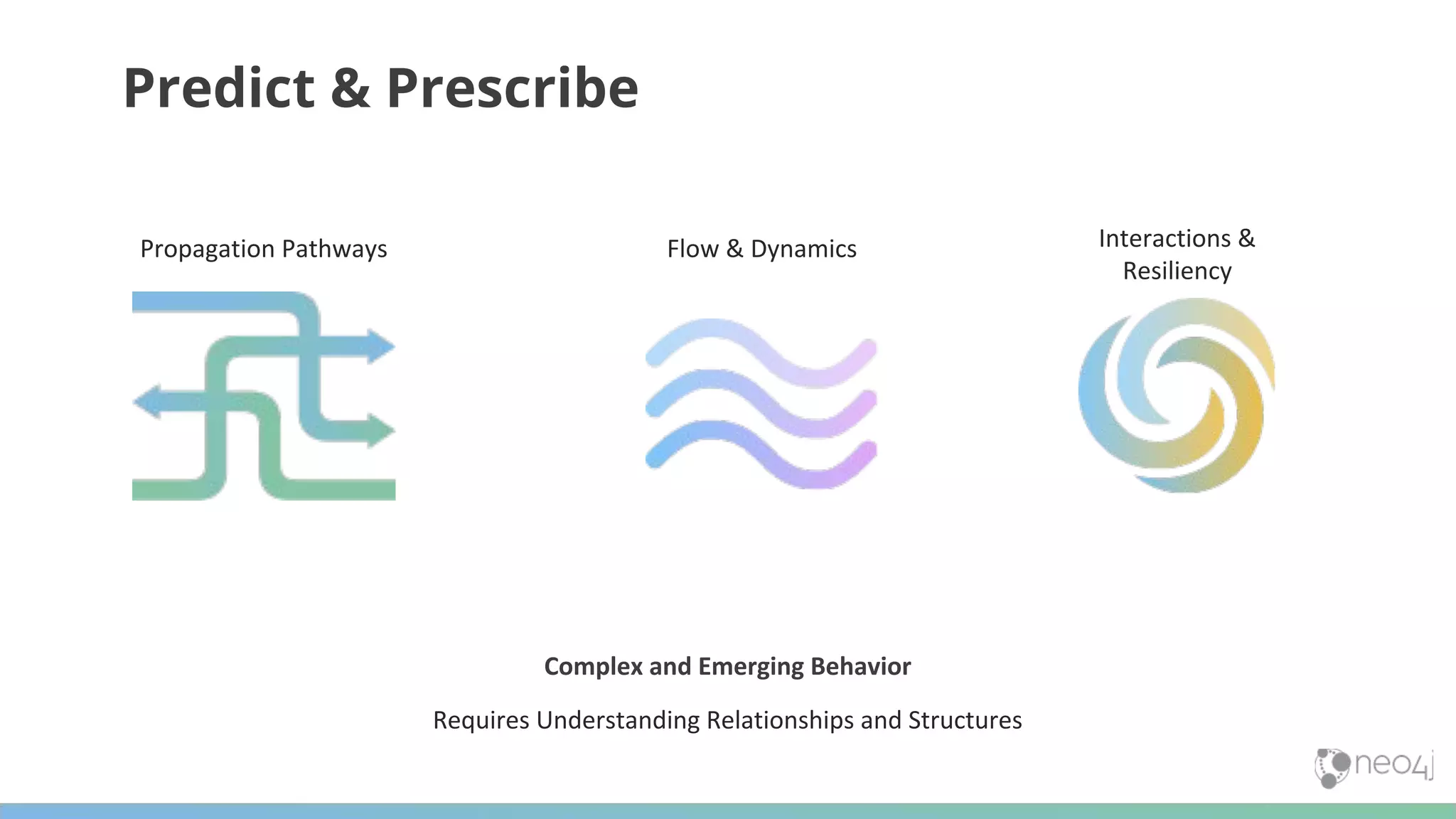 Predict & Prescribe

Propagation Pathways

Flow & Dynamics

Interactions & Resiliency

Complex and Emerging Behavior

Requires Understanding Relationships and Structures

neo4j